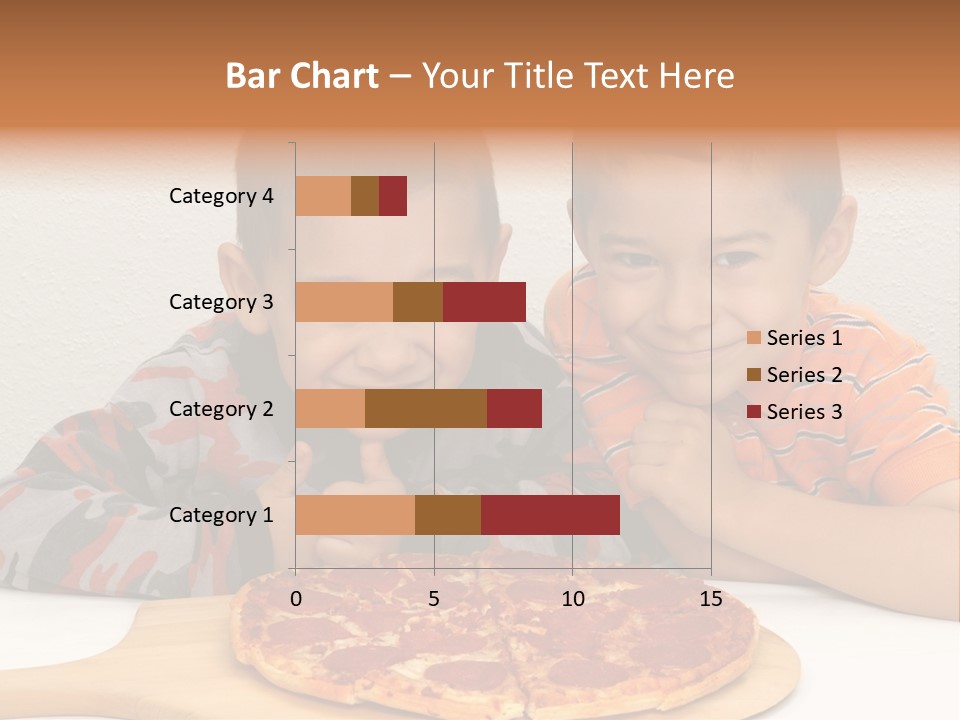 Bar Chart – Your Title Text Here

Category 4
Category 3
Category 2
Category 1

0
5
10
15

Series 1
Series 2
Series 3